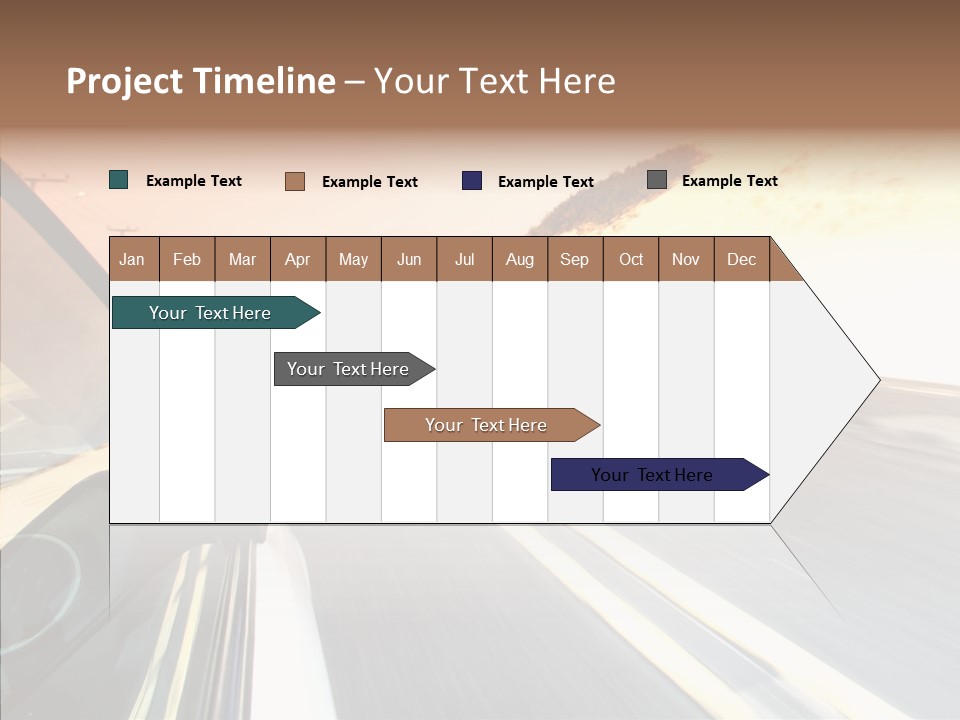 Project Timeline – Your Text Here

Example Text
Example Text
Example Text
Example Text

| Jan | Feb | Mar | Apr | May | Jun | Jul | Aug | Sep | Oct | Nov | Dec |
|---|---|---|---|---|---|---|---|---|---|---|---|

Your Text Here

Your Text Here

Your Text Here

Your Text Here